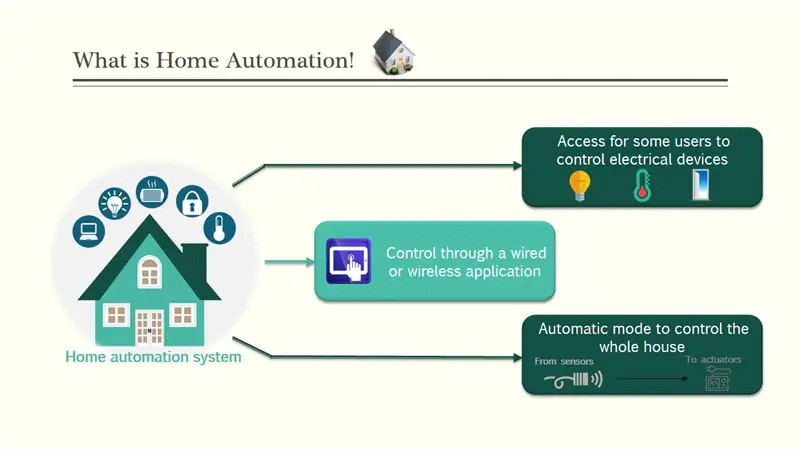 What is Home Automation!

Home automation system

Access for some users to control electrical devices

Control through a wired or wireless application

Automatic mode to control the whole house

From sensors

To actuators